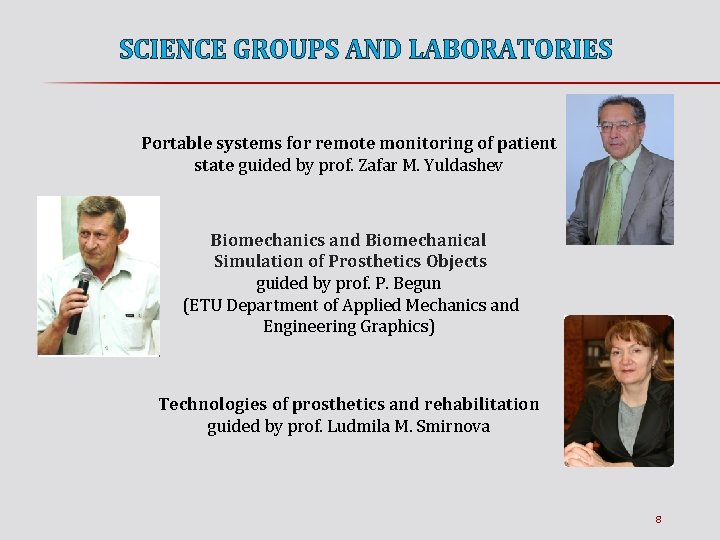 SCIENCE GROUPS AND LABORATORIES

Portable systems for remote monitoring of patient state guided by prof. Zafar M. Yuldashev

Biomechanics and Biomechanical Simulation of Prosthetics Objects guided by prof. P. Begun (ETU Department of Applied Mechanics and Engineering Graphics)

Technologies of prosthetics and rehabilitation guided by prof. Ludmila M. Smirnova

8